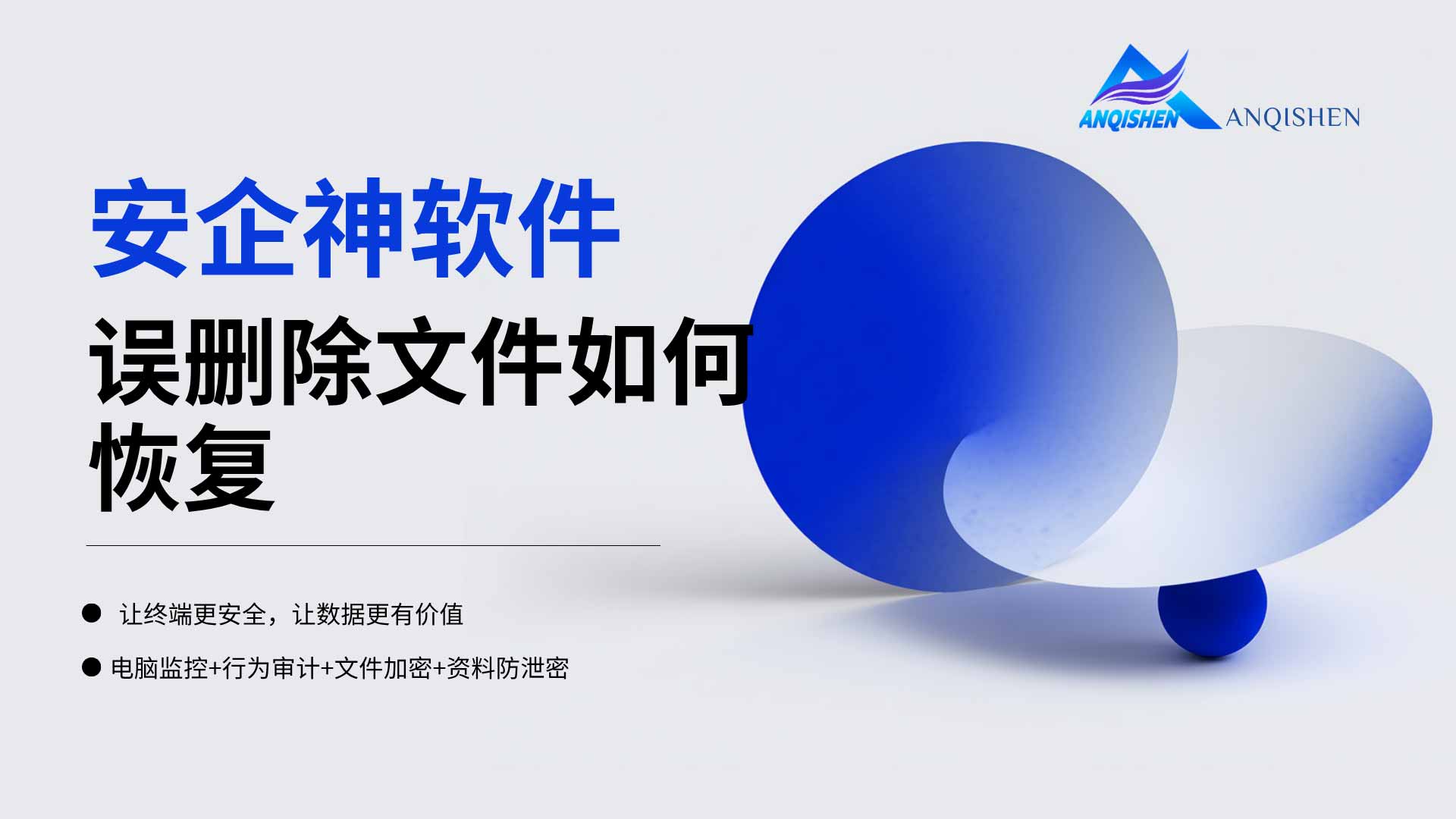 ANQISHEN ANQISHEN

安企神软件

误删除文件如何恢复

● 让终端更安全，让数据更有价值

● 电脑监控+行为审计+文件加密+资料防泄密